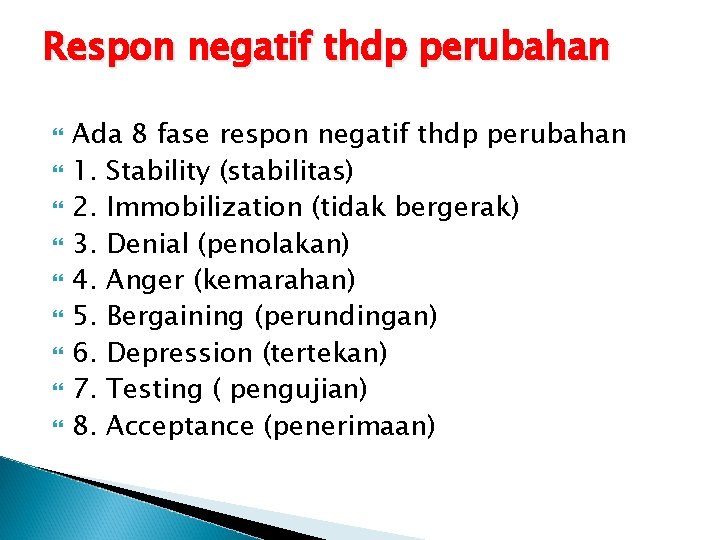 Respon negatif thdp perubahan

Ada 8 fase respon negatif thdp perubahan
1. Stability (stabilitas)
2. Immobilization (tidak bergerak)
3. Denial (penolakan)
4. Anger (kemarahan)
5. Bergaining (perundingan)
6. Depression (tertekan)
7. Testing ( pengujian)
8. Acceptance (penerimaan)